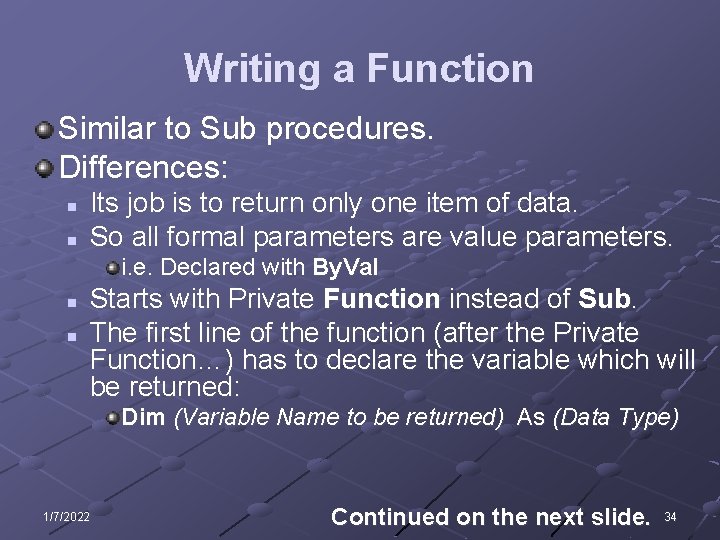 Writing a Function

Similar to Sub procedures.

Differences:

Its job is to return only one item of data.

So all formal parameters are value parameters.

i.e. Declared with ByVal

Starts with Private Function instead of Sub.

The first line of the function (after the Private Function…) has to declare the variable which will be returned:

Dim (Variable Name to be returned) As (Data Type)

1/7/2022

Continued on the next slide.

34